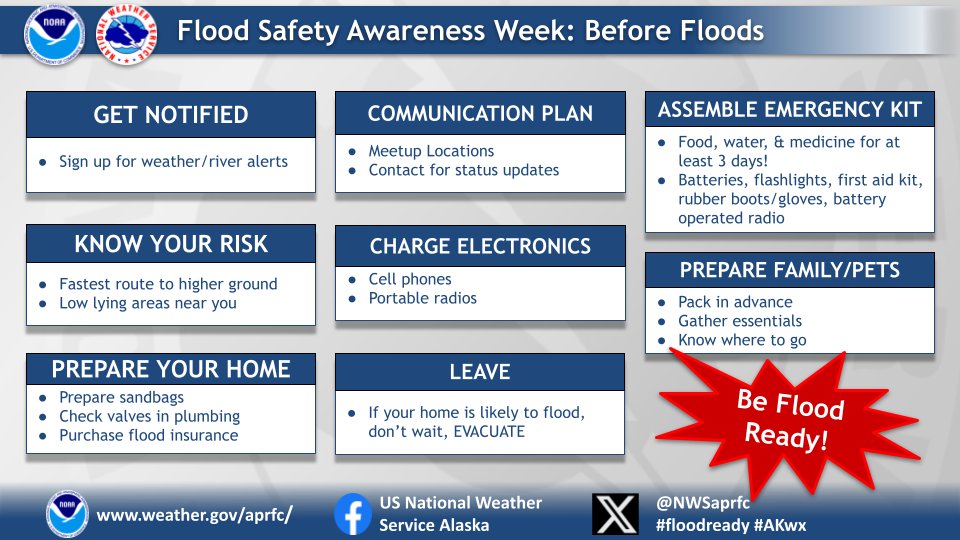 NOAA

NATIONAL WEATHER SERVICE

Flood Safety Awareness Week: Before Floods

GET NOTIFIED

- Sign up for weather/river alerts

KNOW YOUR RISK

- Fastest route to higher ground
- Low lying areas near you

PREPARE YOUR HOME

- Prepare sandbags
- Check valves in plumbing
- Purchase flood insurance

COMMUNICATION PLAN

- Meetup Locations
- Contact for status updates

CHARGE ELECTRONICS

- Cell phones
- Portable radios

LEAVE

- If your home is likely to flood, don't wait, EVACUATE

ASSEMBLE EMERGENCY KIT

- Food, water, & medicine for at least 3 days!
- Batteries, flashlights, first aid kit, rubber boots/gloves, battery operated radio

PREPARE FAMILY/PETS

- Pack in advance
- Gather essentials
- Know where to go

Be Flood Ready!

NOAA

www.weather.gov/aprfc/

US National Weather Service Alaska

@NWSaprfc
#floodready #AKwx